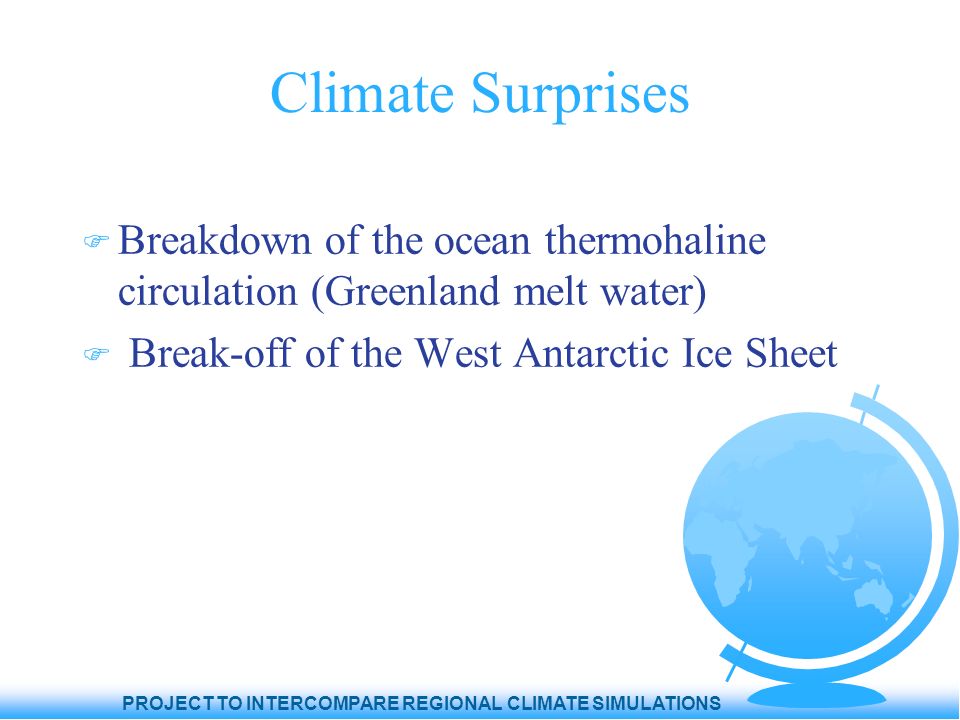 Climate Surprises

Breakdown of the ocean thermohaline circulation (Greenland melt water)

Break-off of the West Antarctic Ice Sheet

PROJECT TO INTERCOMPARE REGIONAL CLIMATE SIMULATIONS